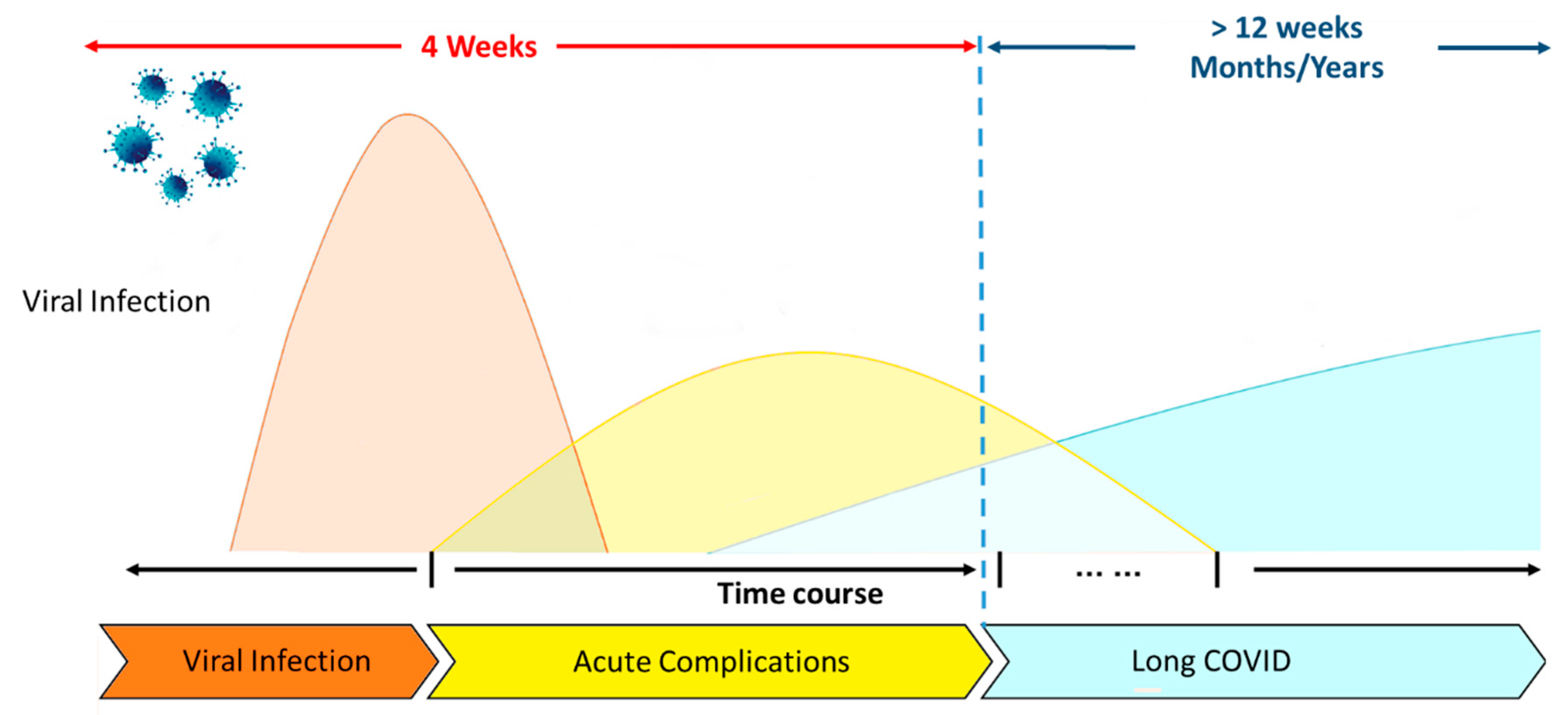 4 Weeks

> 12 weeks
Months/Years

Viral Infection

... ...

Time course

Viral Infection

Acute Complications

Long COVID